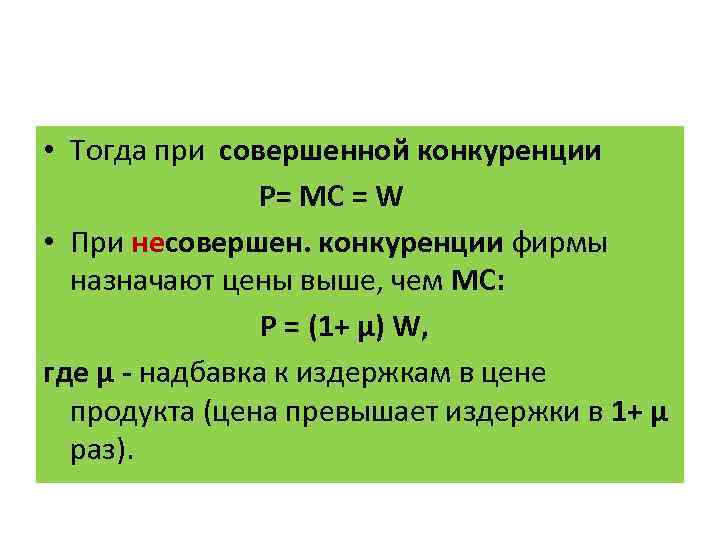 • Тогда при совершенной конкуренции

$P = MC = W$

• При несовершен. конкуренции фирмы назначают цены выше, чем MC:

$P = (1+ \mu) W$,

где $\mu$ - надбавка к издержкам в цене продукта (цена превышает издержки в $1+ \mu$ раз).